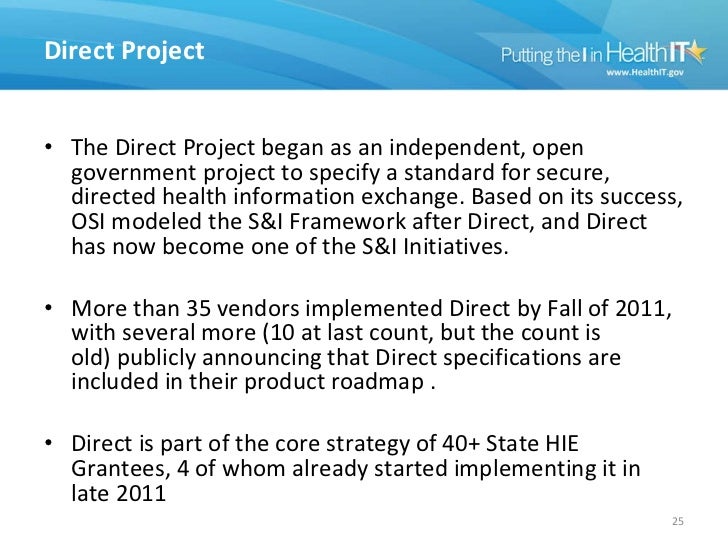 Direct Project

Putting the I in HealthIT
www.HealthIT.gov

• The Direct Project began as an independent, open government project to specify a standard for secure, directed health information exchange. Based on its success, OSI modeled the S&I Framework after Direct, and Direct has now become one of the S&I Initiatives.

• More than 35 vendors implemented Direct by Fall of 2011, with several more (10 at last count, but the count is old) publicly announcing that Direct specifications are included in their product roadmap .

• Direct is part of the core strategy of 40+ State HIE Grantees, 4 of whom already started implementing it in late 2011

25